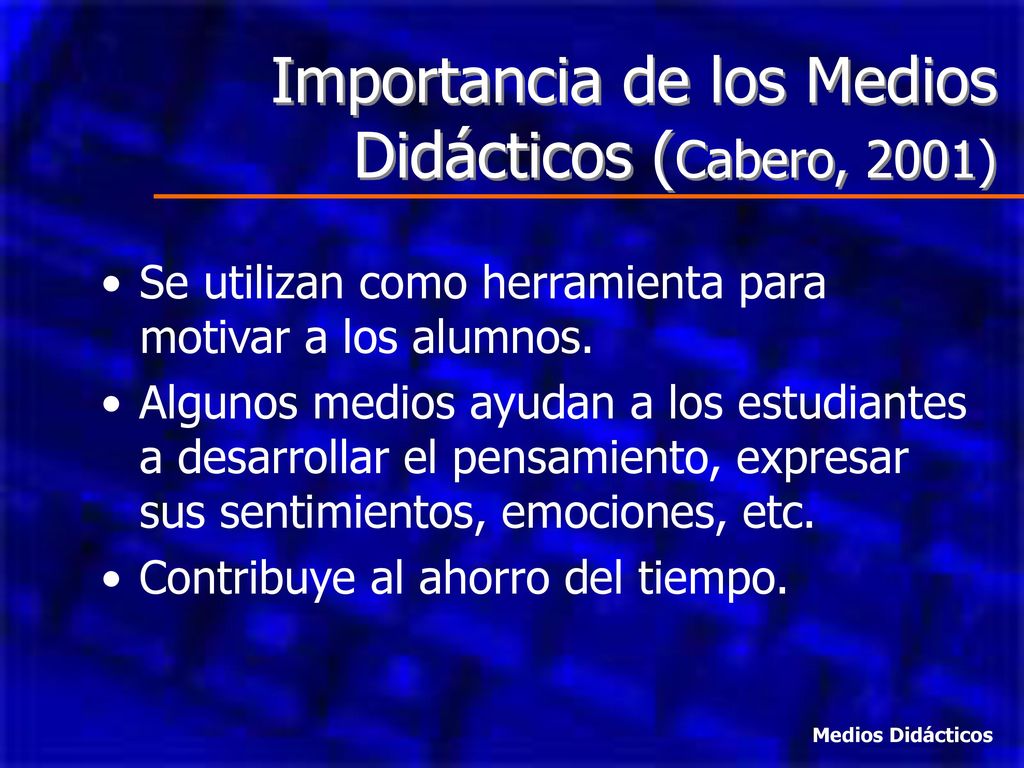 Importancia de los Medios Didácticos (Cabero, 2001)

• Se utilizan como herramienta para motivar a los alumnos.

• Algunos medios ayudan a los estudiantes a desarrollar el pensamiento, expresar sus sentimientos, emociones, etc.

• Contribuye al ahorro del tiempo.

Medios Didácticos